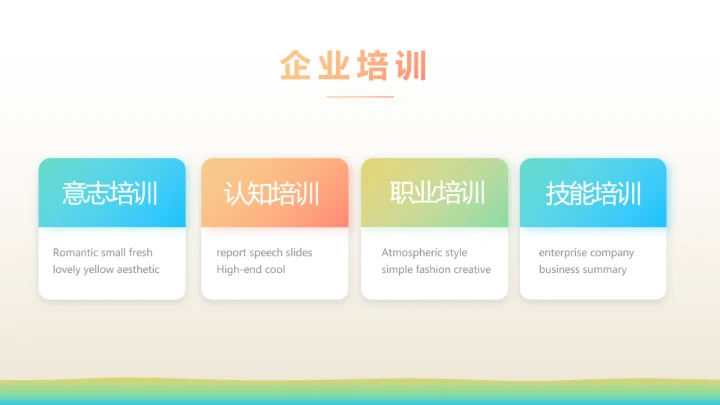 企业培训

意志培训

Romantic small fresh lovely yellow aesthetic

认知培训

report speech slides High-end cool

职业培训

Atmospheric style simple fashion creative

技能培训

enterprise company business summary